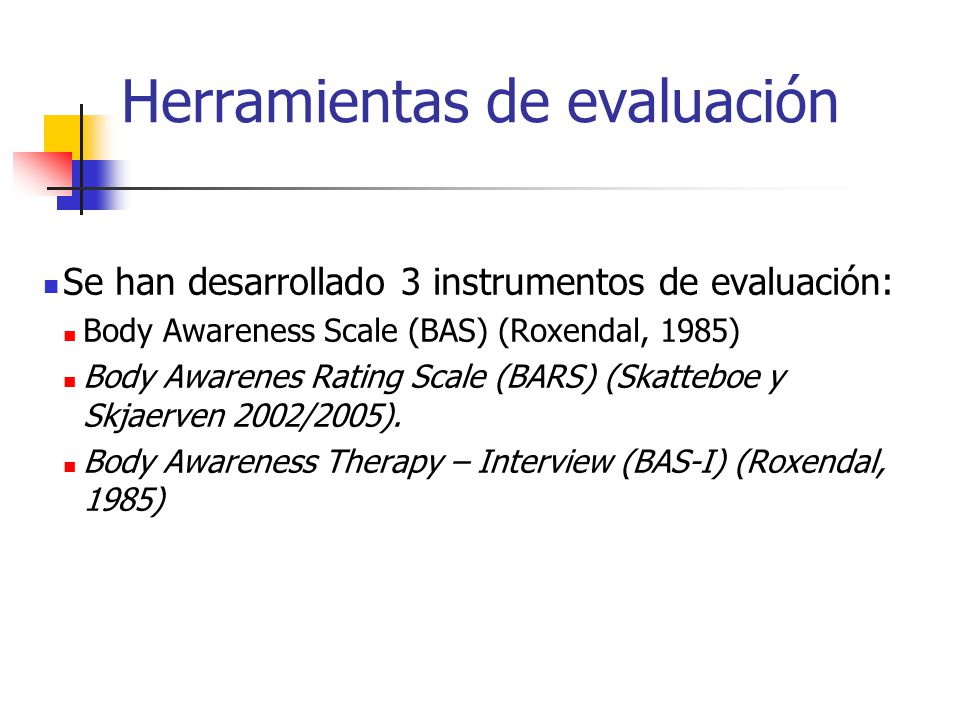 Herramientas de evaluación

Se han desarrollado 3 instrumentos de evaluación:

Body Awareness Scale (BAS) (Roxendal, 1985)

Body Awarenes Rating Scale (BARS) (Skatteboe y Skjaerven 2002/2005).

Body Awareness Therapy – Interview (BAS-I) (Roxendal, 1985)